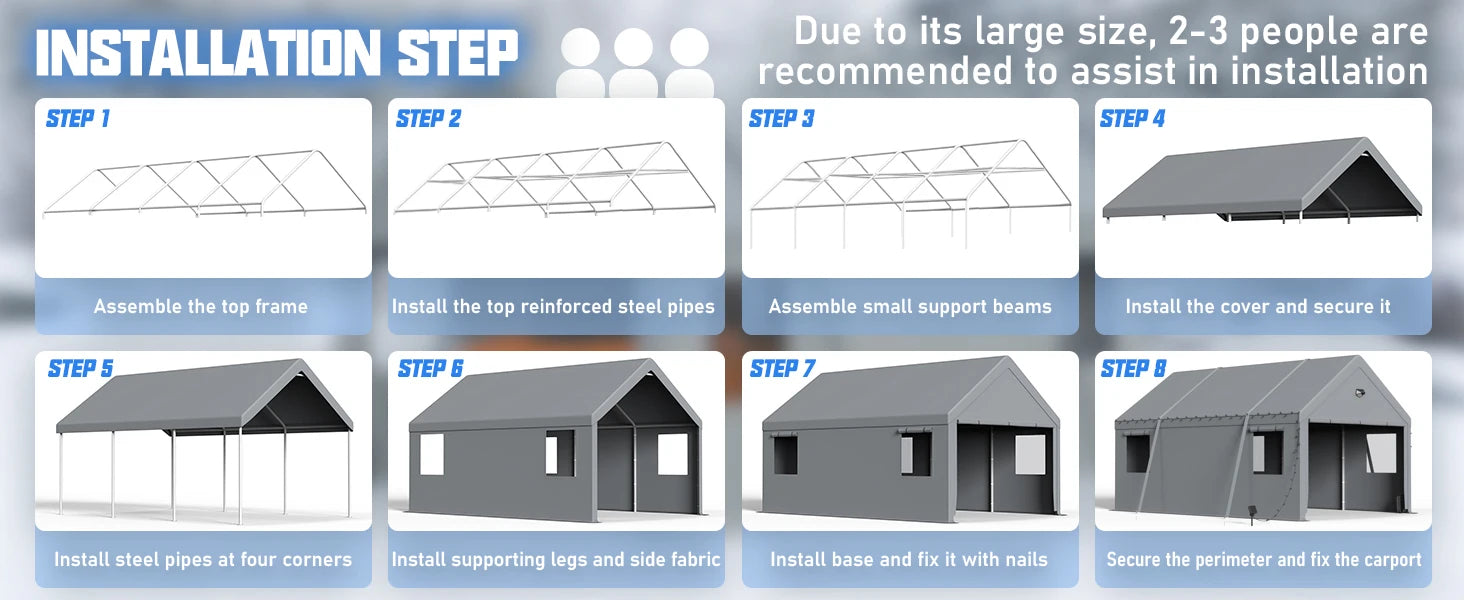 INSTALLATION STEP

Due to its large size, 2-3 people are recommended to assist in installation

STEP 1

Assemble the top frame

STEP 2

Install the top reinforced steel pipes

STEP 3

Assemble small support beams

STEP 4

Install the cover and secure it

STEP 5

Install steel pipes at four corners

STEP 6

Install supporting legs and side fabric

STEP 7

Install base and fix it with nails

STEP 8

Secure the perimeter and fix the carport